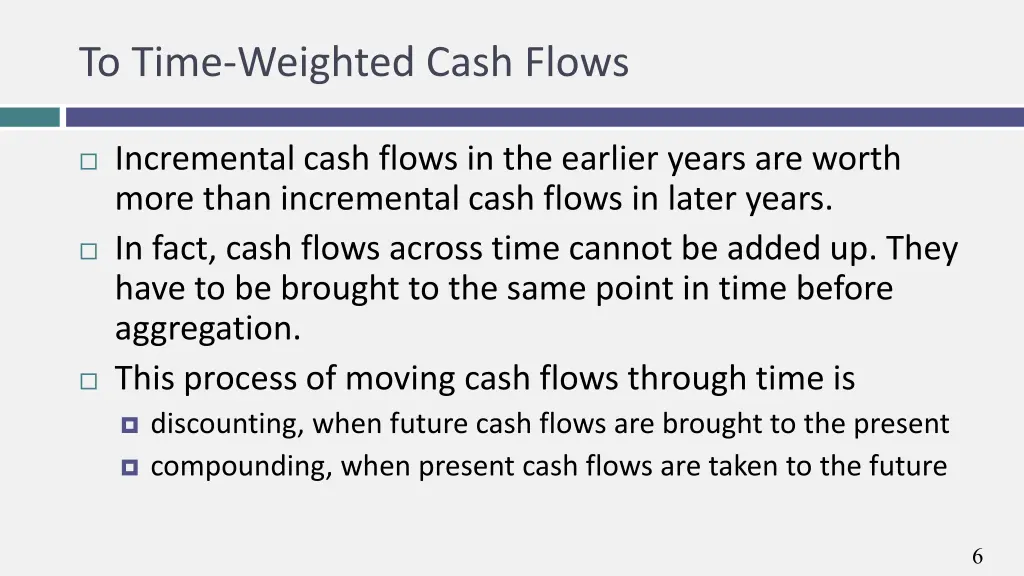 To Time-Weighted Cash Flows

Incremental cash flows in the earlier years are worth more than incremental cash flows in later years.

In fact, cash flows across time cannot be added up. They have to be brought to the same point in time before aggregation.

This process of moving cash flows through time is

discounting, when future cash flows are brought to the present

compounding, when present cash flows are taken to the future

6